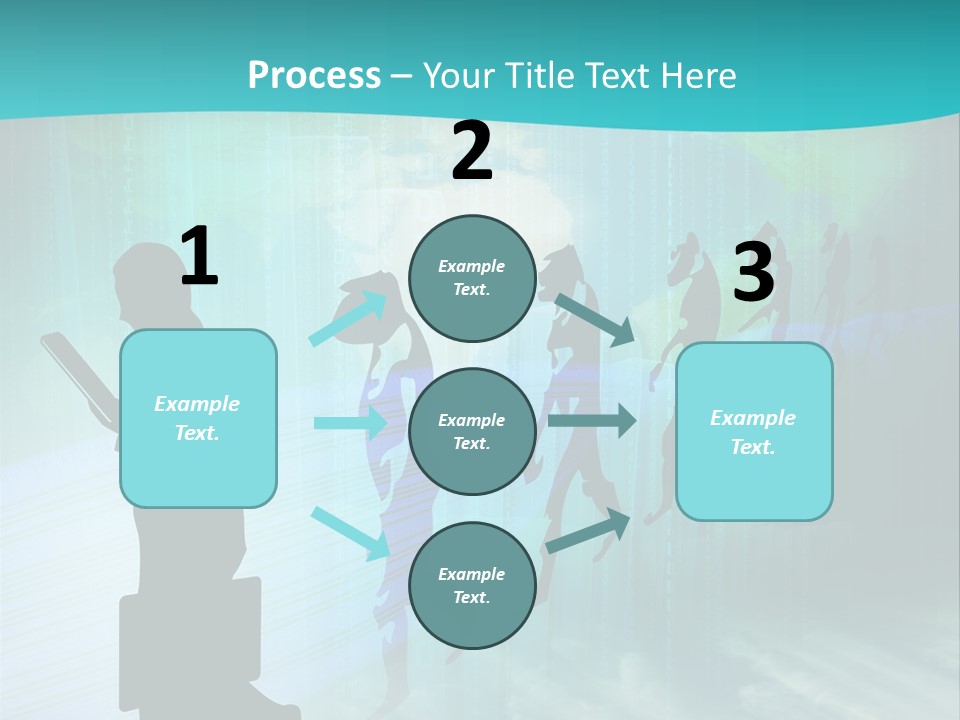 Process – Your Title Text Here

1

Example Text.

2

Example Text.

Example Text.

Example Text.

3

Example Text.